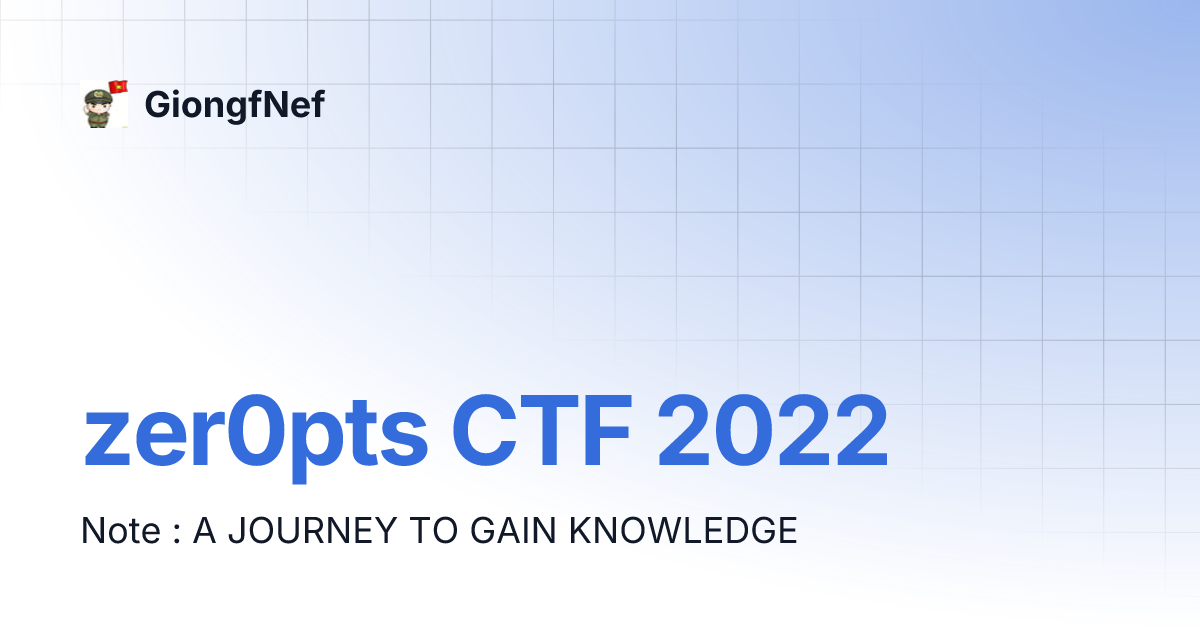 GiongfNef

zer0pts CTF 2022

Note : A JOURNEY TO GAIN KNOWLEDGE